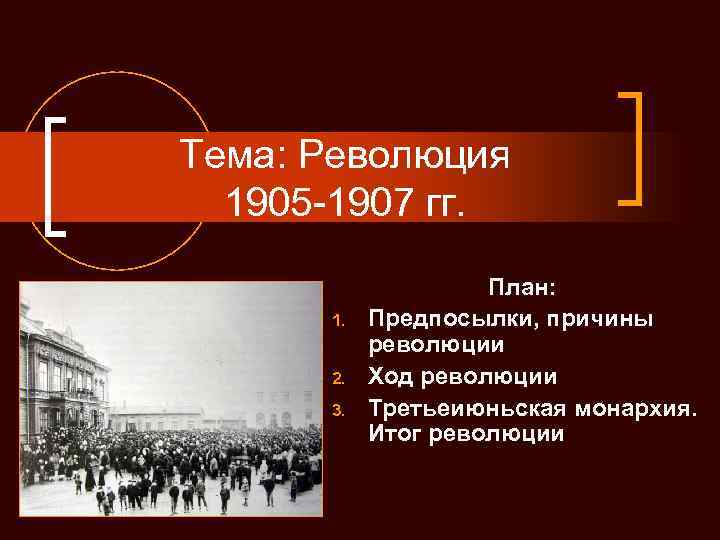 Тема: Революция 1905-1907 гг.

План:

1. Предпосылки, причины революции
2. Ход революции
3. Третьеиюньская монархия. Итог революции